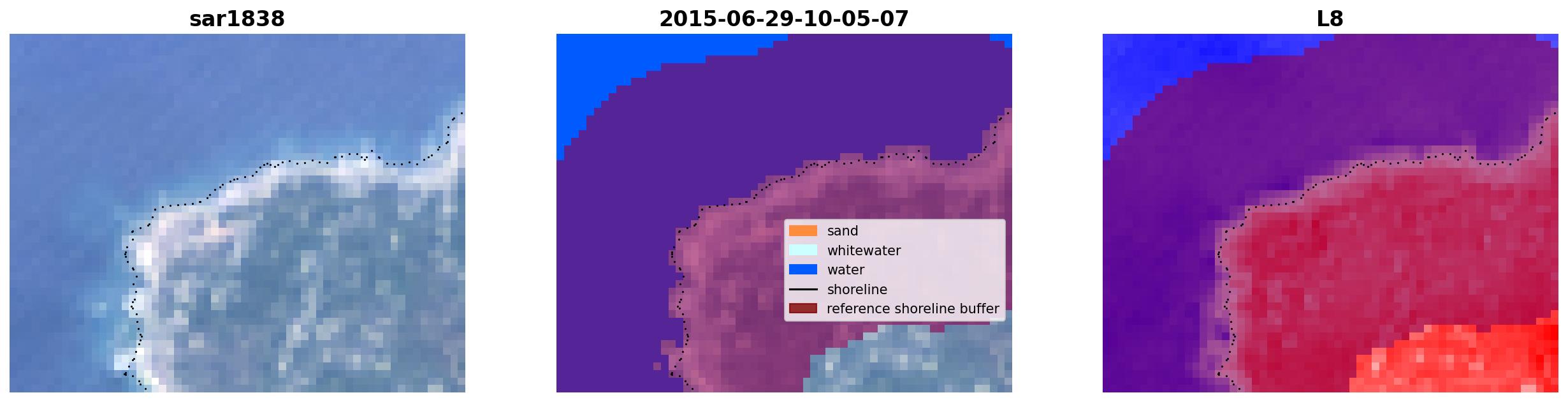 sar1838

2015-06-29-10-05-07

sand
whitewater
water
shoreline
reference shoreline buffer

L8